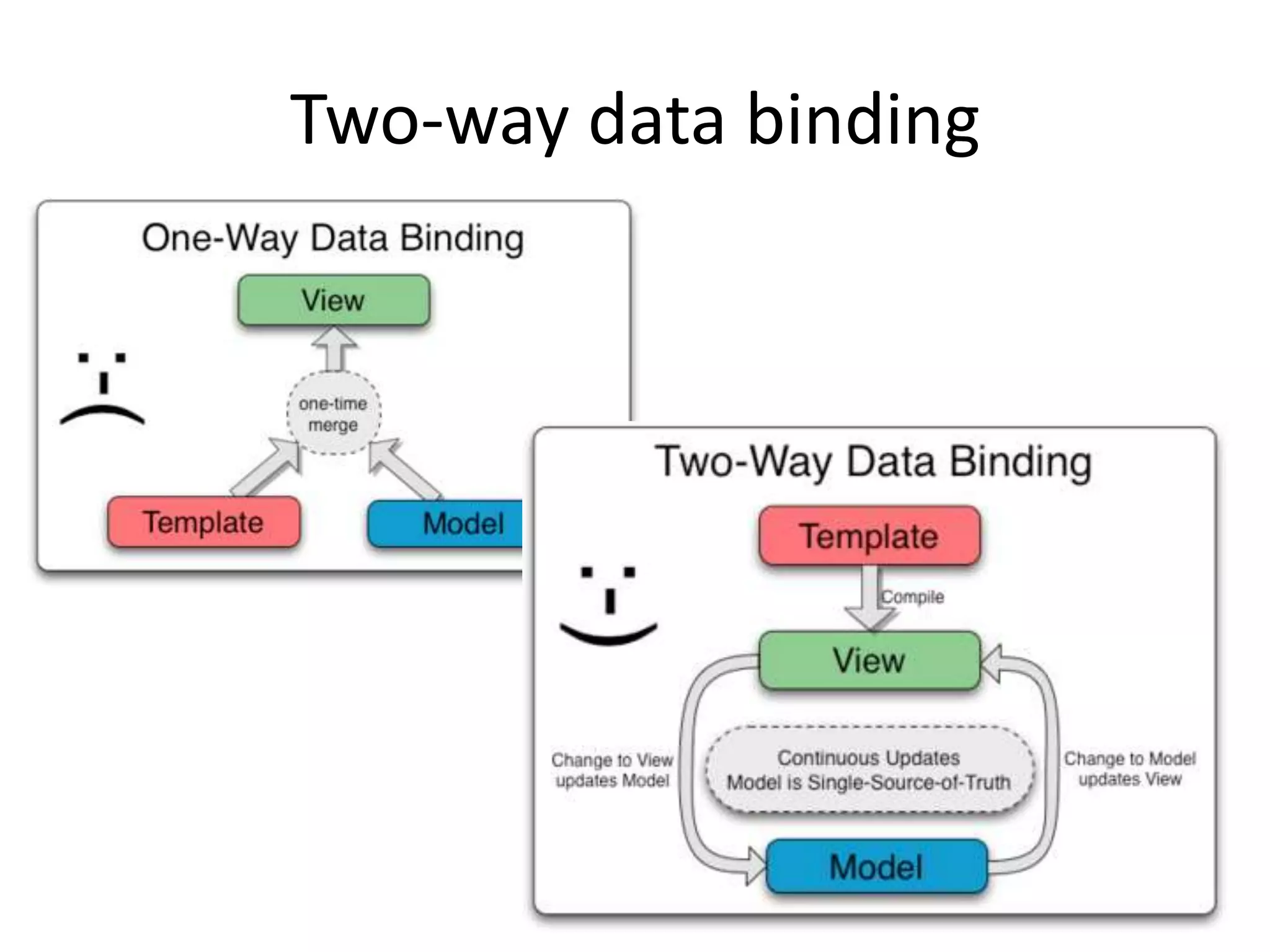 Two-way data binding

One-Way Data Binding

View

one-time merge

Template

Model

Two-Way Data Binding

Template

Compile

View

Change to View updates Model

Continuous Updates
Model is Single-Source-of-Truth

Change to Model updates View

Model